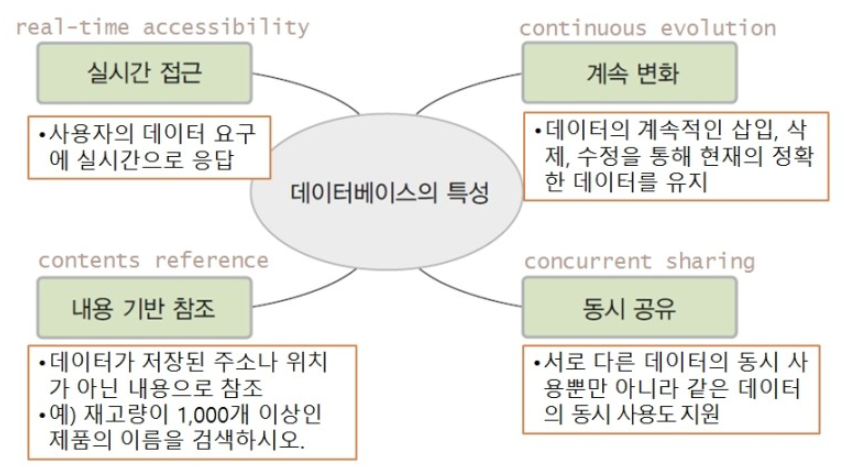 real-time accessibility

실시간 접근

•사용자의 데이터 요구에 실시간으로 응답

continuous evolution

계속 변화

•데이터의 계속적인 삽입, 삭제, 수정을 통해 현재의 정확한 데이터를 유지

데이터베이스의 특성

contents reference

내용 기반 참조

•데이터가 저장된 주소나 위치가 아닌 내용으로 참조
•예) 재고량이 1,000개 이상인 제품의 이름을 검색하시오.

concurrent sharing

동시 공유

•서로 다른 데이터의 동시 사용뿐만 아니라 같은 데이터의 동시 사용도 지원